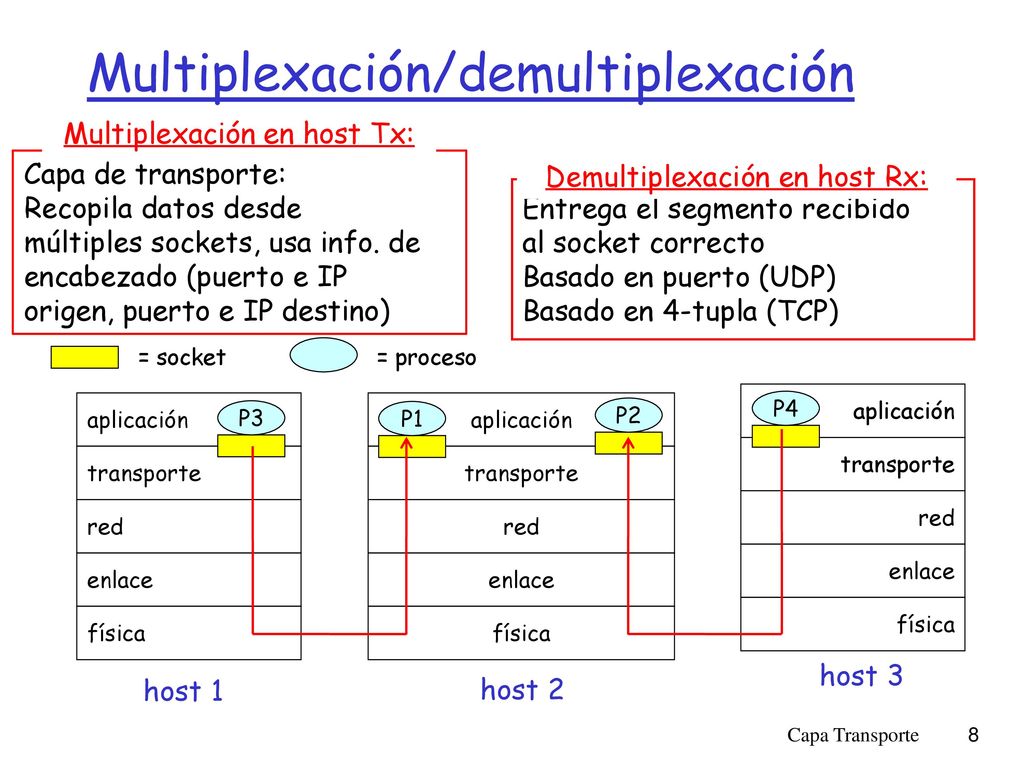 Multiplexación/demultiplexación

Multiplexación en host Tx:

Capa de transporte:
Recopila datos desde múltiples sockets, usa info. de encabezado (puerto e IP origen, puerto e IP destino)

Demultiplexación en host Rx:

Entrega el segmento recibido al socket correcto
Basado en puerto (UDP)
Basado en 4-tupla (TCP)

= socket

= proceso

aplicación
P3
transporte
red
enlace
física

host 1

P1
aplicación
P2
transporte
red
enlace
física

host 2

P4
aplicación
transporte
red
enlace
física

host 3

Capa Transporte 8